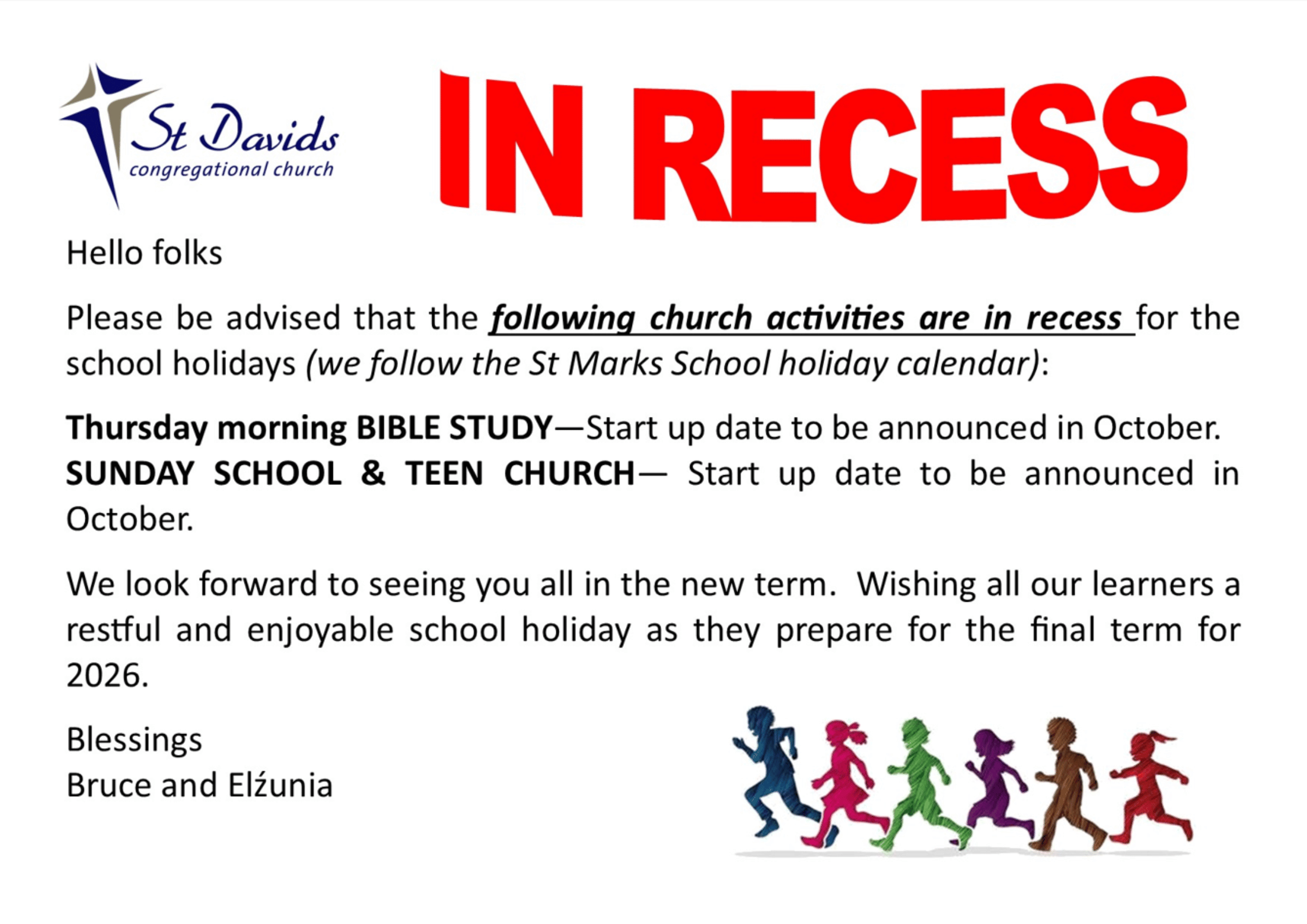 St Davids
congregational church

IN RECESS

Hello folks

Please be advised that the following church activities are in recess for the school holidays (we follow the St Marks School holiday calendar):

Thursday morning BIBLE STUDY—Start up date to be announced in October.
SUNDAY SCHOOL & TEEN CHURCH— Start up date to be announced in October.

We look forward to seeing you all in the new term. Wishing all our learners a restful and enjoyable school holiday as they prepare for the final term for 2026.

Blessings
Bruce and Elźunia